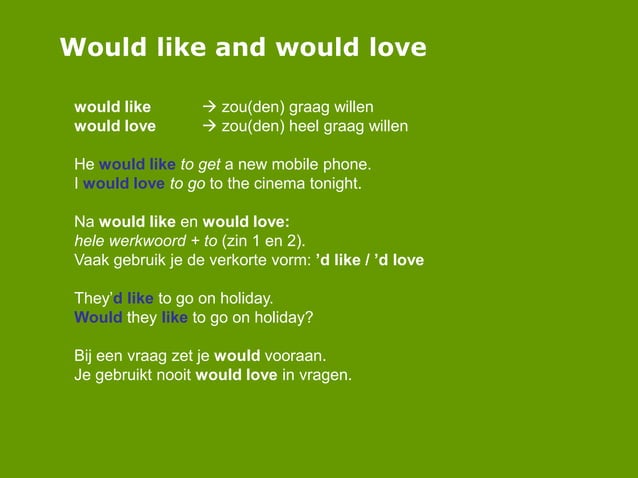 Would like and would love

would like → zou(den) graag willen
would love → zou(den) heel graag willen

He would like to get a new mobile phone.
I would love to go to the cinema tonight.

Na would like en would love:
hele werkwoord + to (zin 1 en 2).
Vaak gebruik je de verkorte vorm: 'd like / 'd love

They'd like to go on holiday.
Would they like to go on holiday?

Bij een vraag zet je would vooraan.
Je gebruikt nooit would love in vragen.